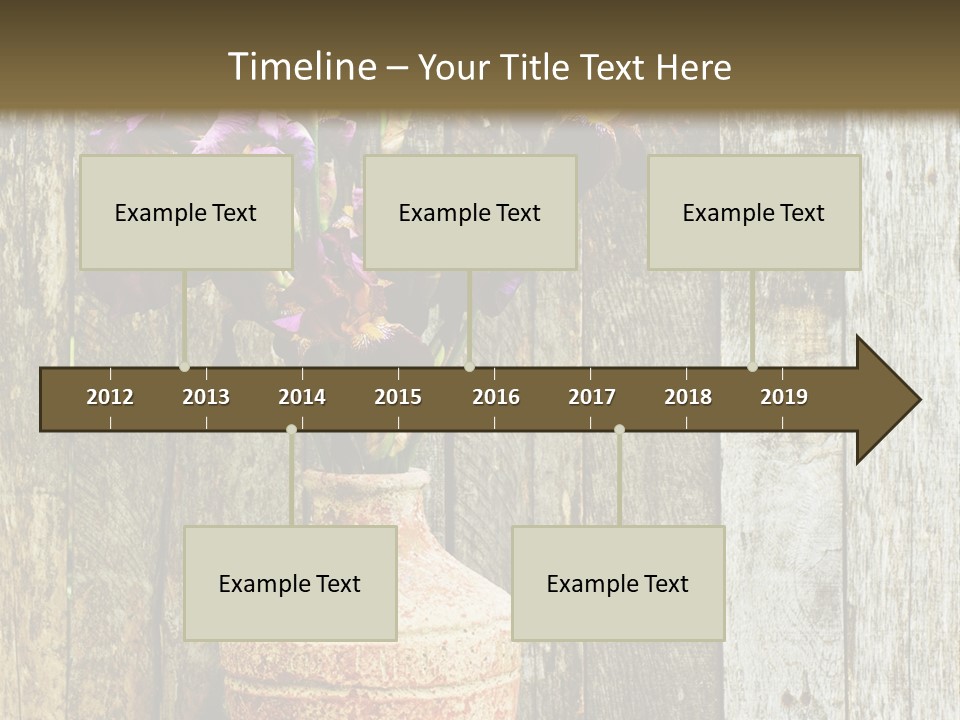 Timeline – Your Title Text Here

Example Text

Example Text

Example Text

2012 2013 2014 2015 2016 2017 2018 2019

Example Text

Example Text